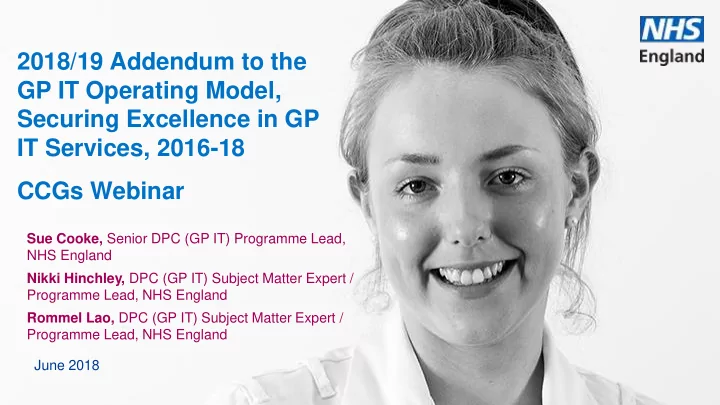 NHS
England

2018/19 Addendum to the GP IT Operating Model, Securing Excellence in GP IT Services, 2016-18

CCGs Webinar

Sue Cooke, Senior DPC (GP IT) Programme Lead, NHS England

Nikki Hinchley, DPC (GP IT) Subject Matter Expert / Programme Lead, NHS England

Rommel Lao, DPC (GP IT) Subject Matter Expert / Programme Lead, NHS England

June 2018